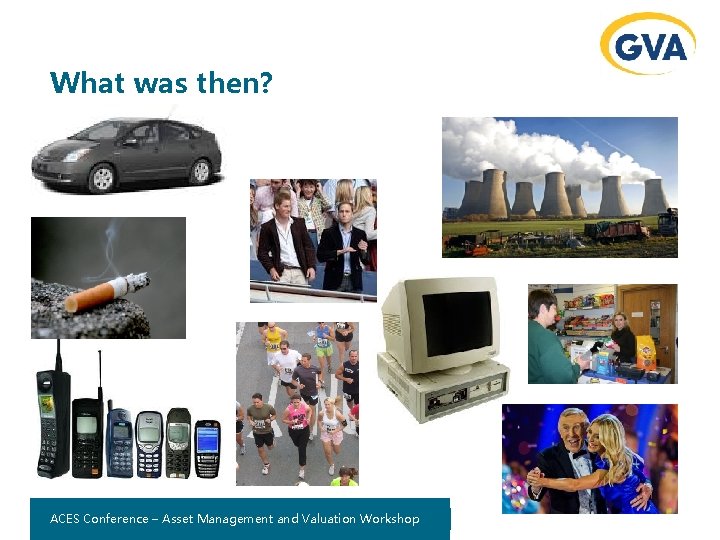 GVA

What was then?

ACES Conference – Asset Management and Valuation Workshop